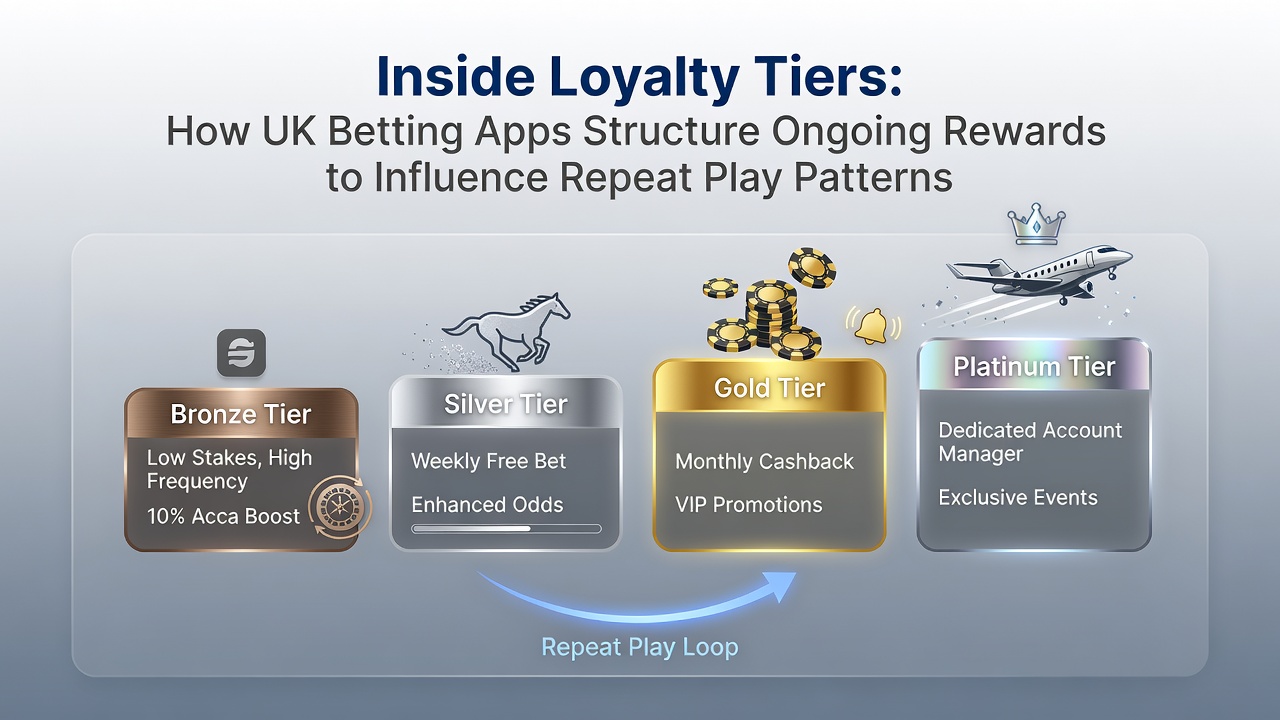 Inside Loyalty Tiers:
How UK Betting Apps Structure Ongoing Rewards to Influence Repeat Play Patterns

Bronze Tier
Low Stakes, High Frequency
10% Acca Boost

Silver Tier
Weekly Free Bet
Enhanced Odds

Gold Tier
Monthly Cashback
VIP Promotions

Platinum Tier
Dedicated Account Manager
Exclusive Events

Repeat Play Loop